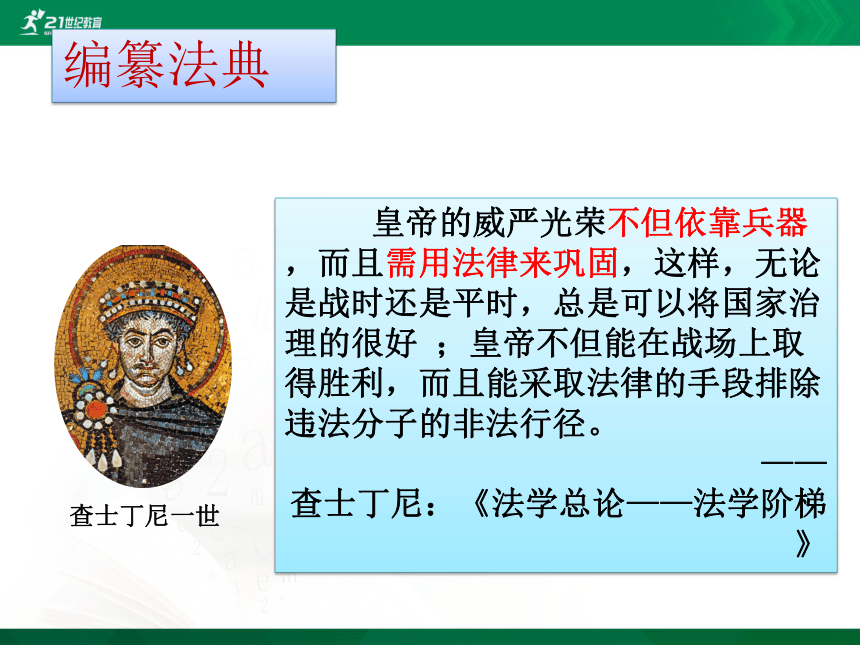 21世纪教育

编纂法典

查士丁尼一世

皇帝的威严光荣不但依靠兵器，而且需用法律来巩固，这样，无论是战时还是平时，总是可以将国家治理的很好 ；皇帝不但能在战场上取得胜利，而且能采取法律的手段排除违法分子的非法行径。

——查士丁尼：《法学总论——法学阶梯》